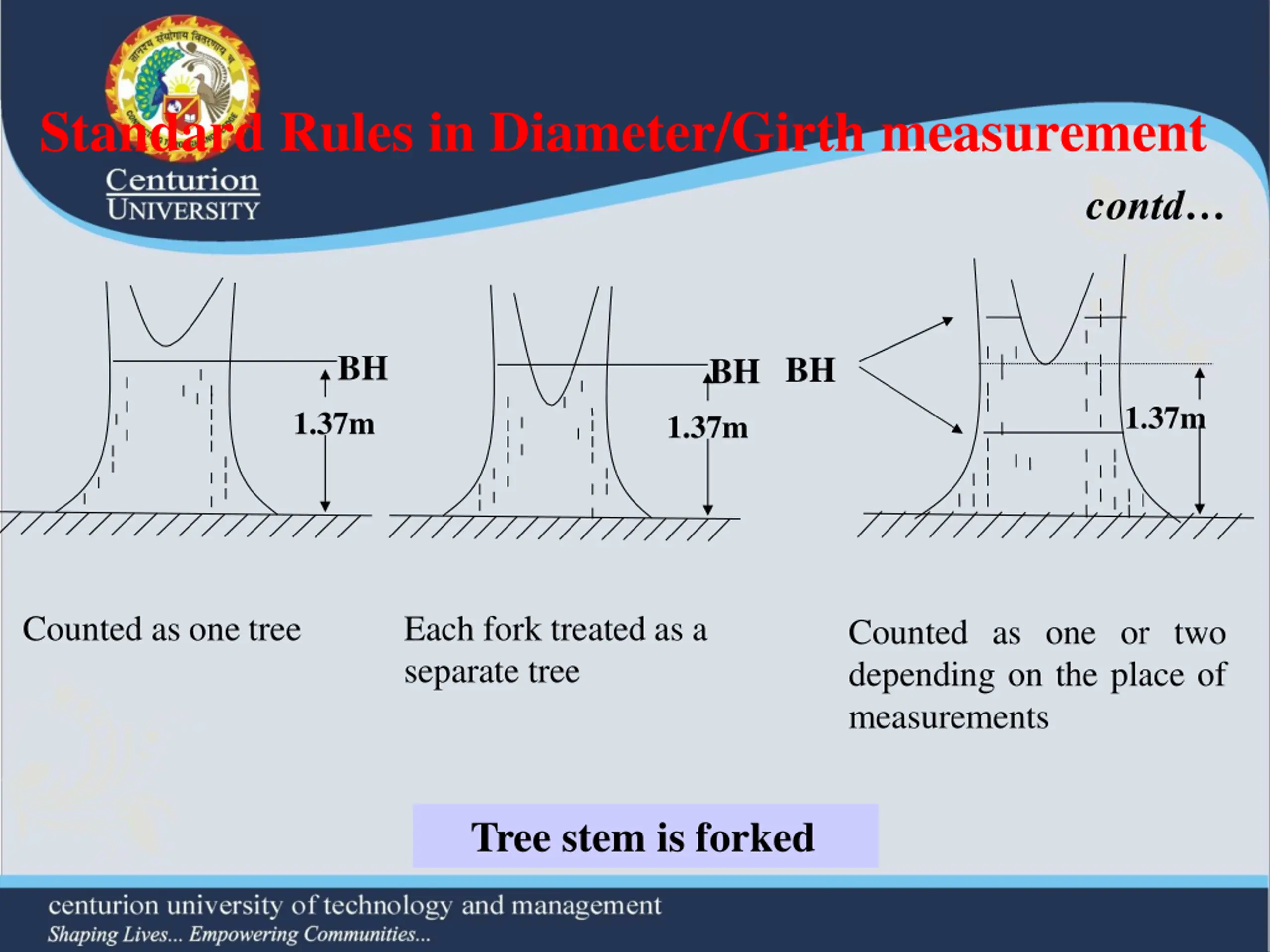 Standard Rules in Diameter/Girth measurement

Centurion UNIVERSITY

contd…

BH

1.37m

BH

1.37m

BH

1.37m

Counted as one tree

Each fork treated as a separate tree

Counted as one or two depending on the place of measurements

Tree stem is forked

centurion university of technology and management
Shaping Lives... Empowering Communities...